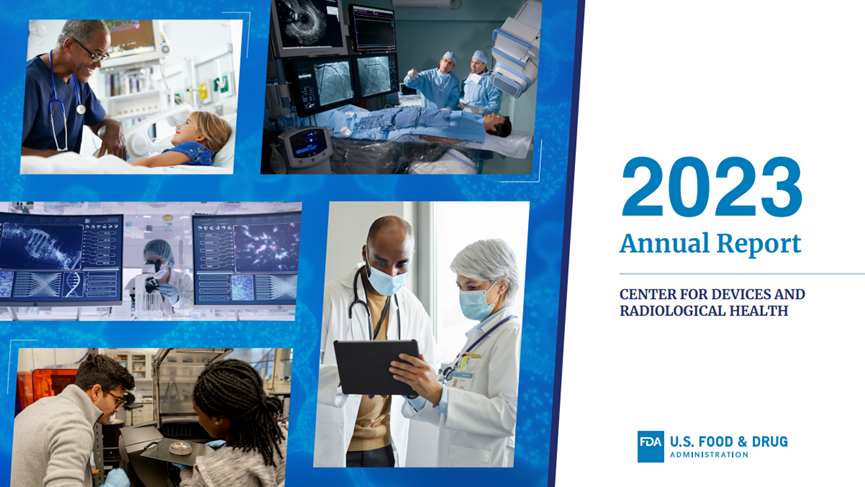 2023
Annual Report

CENTER FOR DEVICES AND RADIOLOGICAL HEALTH

FDA U.S. FOOD & DRUG
ADMINISTRATION